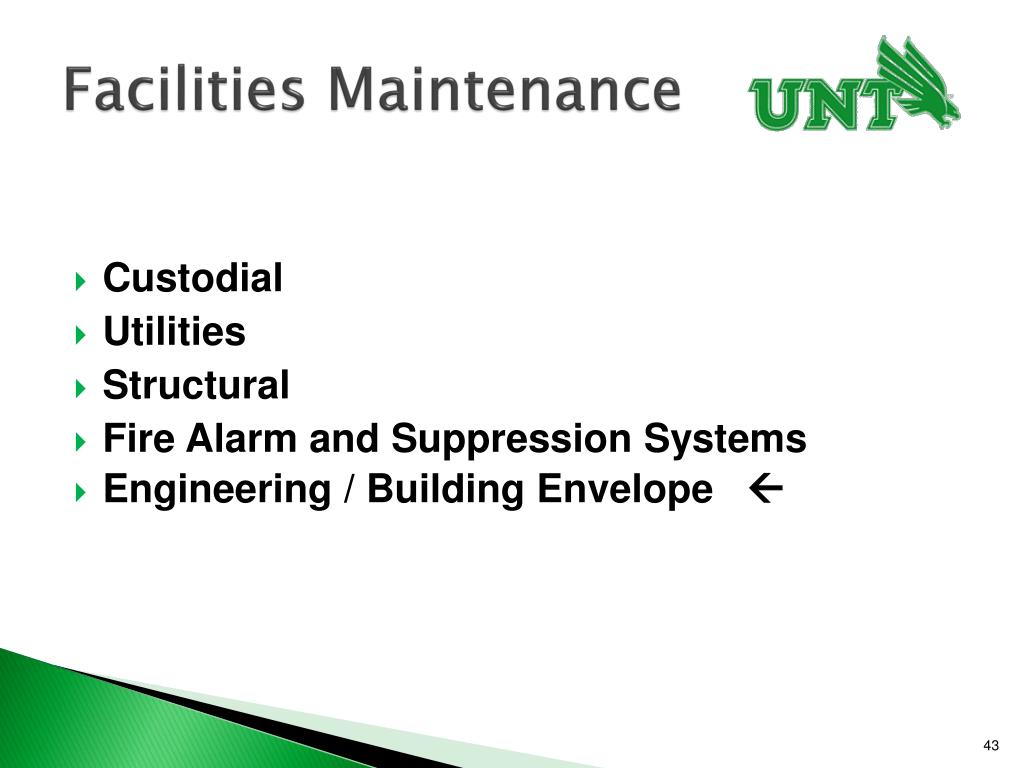 Facilities Maintenance

UNT

Custodial
Utilities
Structural
Fire Alarm and Suppression Systems
Engineering / Building Envelope ←

43